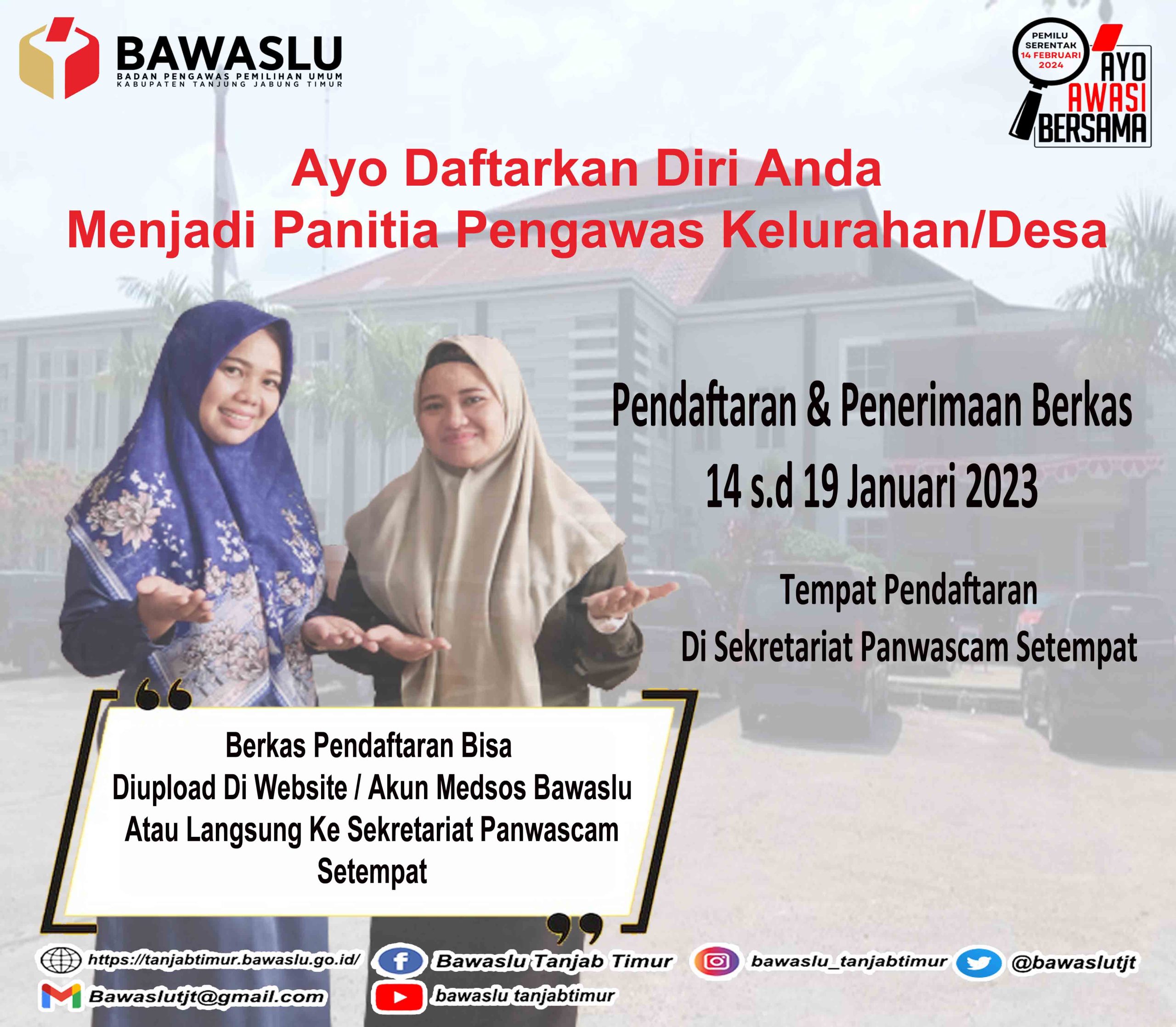 BAWASLU
BADAN PENGAWAS PEMILIHAN UMUM
KABUPATEN TANJUNG JABUNG TIMUR

PEMILU SERENTAK 14 FEBRUARI 2024
AYO AWASI BERSAMA

Ayo Daftarkan Diri Anda
Menjadi Panitia Pengawas Kelurahan/Desa

Pendaftaran & Penerimaan Berkas
14 s.d 19 Januari 2023

Tempat Pendaftaran
Di Sekretariat Panwascam Setempat

Berkas Pendaftaran Bisa Diupload Di Website / Akun Medsos Bawaslu Atau Langsung Ke Sekretariat Panwascam Setempat

https://tanjabtimur.bawaslu.go.id/
Bawaslu Tanjab Timur
bawaslu_tanjabtimur
@bawaslutjt
Bawaslutjt@gmail.com
bawaslu tanjabtimur